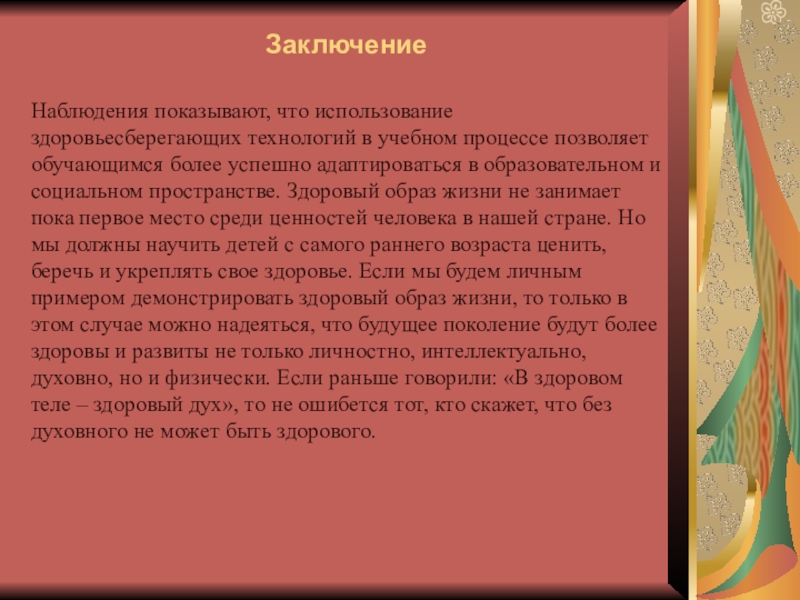 Заключение

Наблюдения показывают, что использование здоровьесберегающих технологий в учебном процессе позволяет обучающимся более успешно адаптироваться в образовательном и социальном пространстве. Здоровый образ жизни не занимает пока первое место среди ценностей человека в нашей стране. Но мы должны научить детей с самого раннего возраста ценить, беречь и укреплять свое здоровье. Если мы будем личным примером демонстрировать здоровый образ жизни, то только в этом случае можно надеяться, что будущее поколение будут более здоровы и развиты не только личностно, интеллектуально, духовно, но и физически. Если раньше говорили: «В здоровом теле – здоровый дух», то не ошибется тот, кто скажет, что без духовного не может быть здорового.